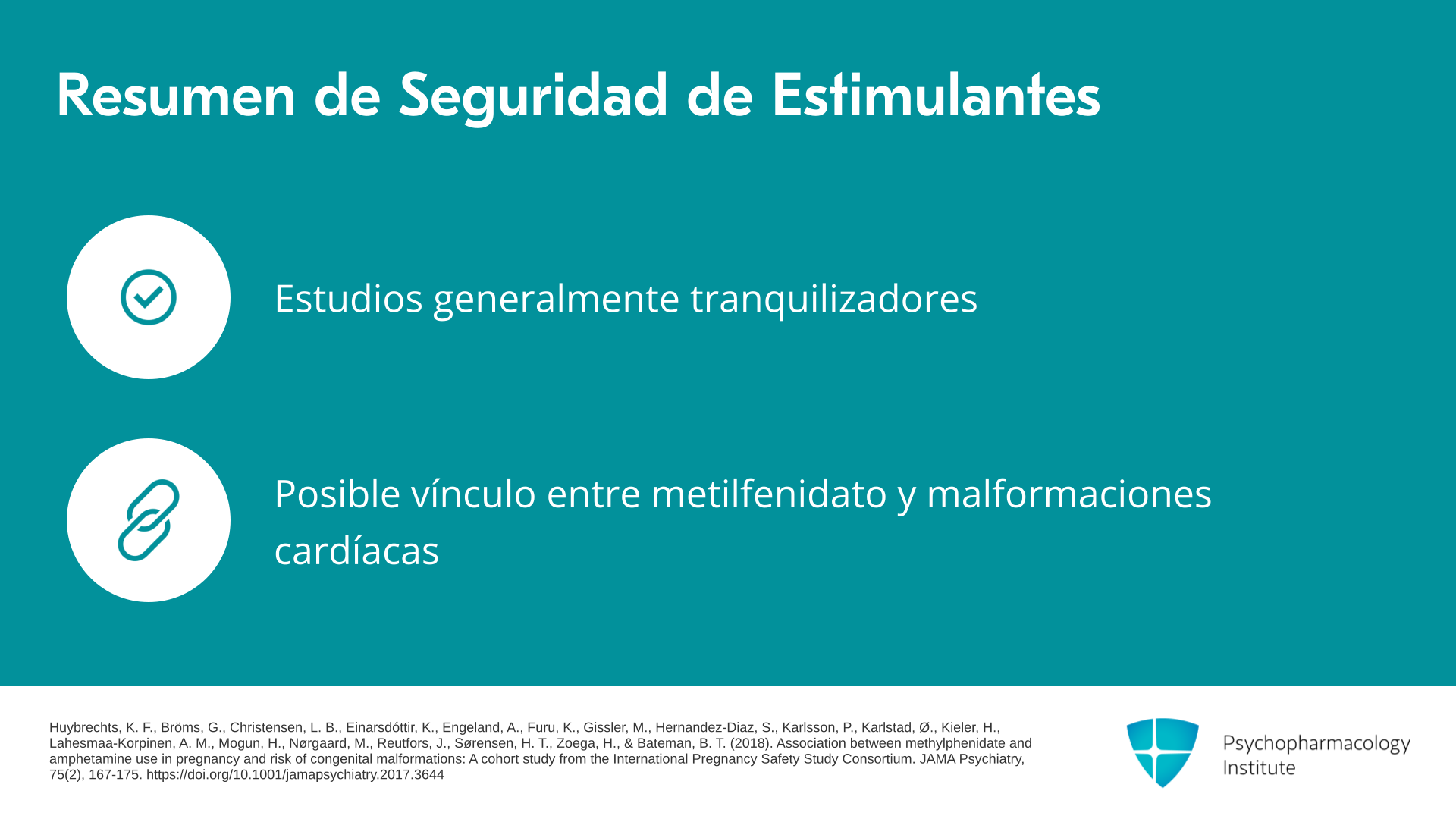 Resumen de Seguridad de Estimulantes

Estudios generalmente tranquilizadores

Posible vínculo entre metilfenidato y malformaciones cardíacas

Huybrechts, K. F., Bröms, G., Christensen, L. B., Einarsdóttir, K., Engeland, A., Furu, K., Gissler, M., Hernandez-Diaz, S., Karlsson, P., Karlstad, Ø., Kieler, H., Lahesmaa-Korpinen, A. M., Mogun, H., Nørgaard, M., Reutfors, J., Sørensen, H. T., Zoega, H., & Bateman, B. T. (2018). Association between methylphenidate and amphetamine use in pregnancy and risk of congenital malformations: A cohort study from the International Pregnancy Safety Study Consortium. JAMA Psychiatry, 75(2), 167-175. https://doi.org/10.1001/jamapsychiatry.2017.3644

Psychopharmacology Institute